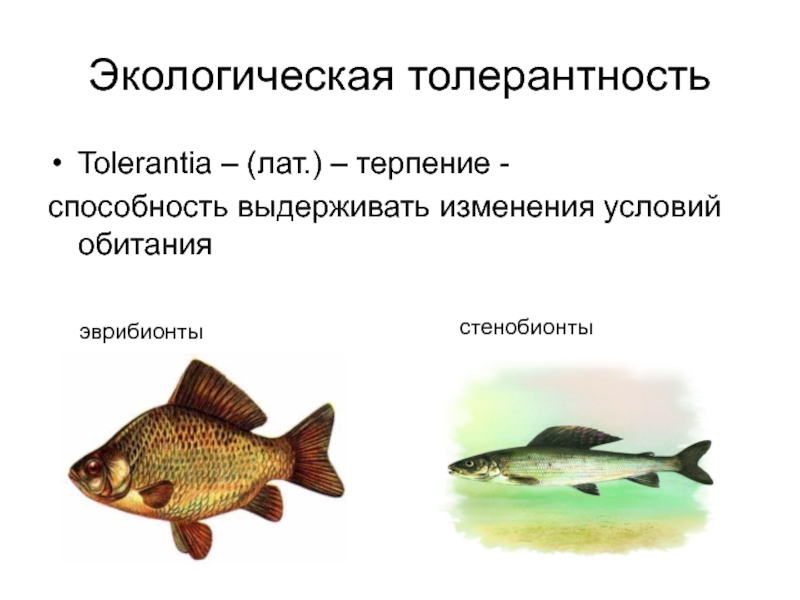 Экологическая толерантность

• Tolerantia – (лат.) – терпение -
способность выдерживать изменения условий обитания

эврибионты

стенобионты